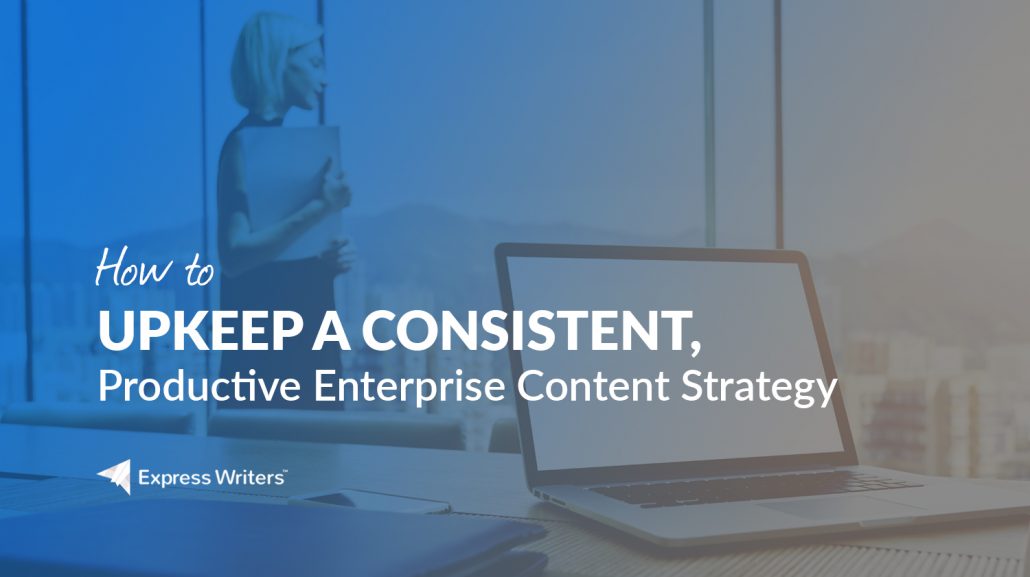 How to
UPKEEP A CONSISTENT,
Productive Enterprise Content Strategy

Express Writers™